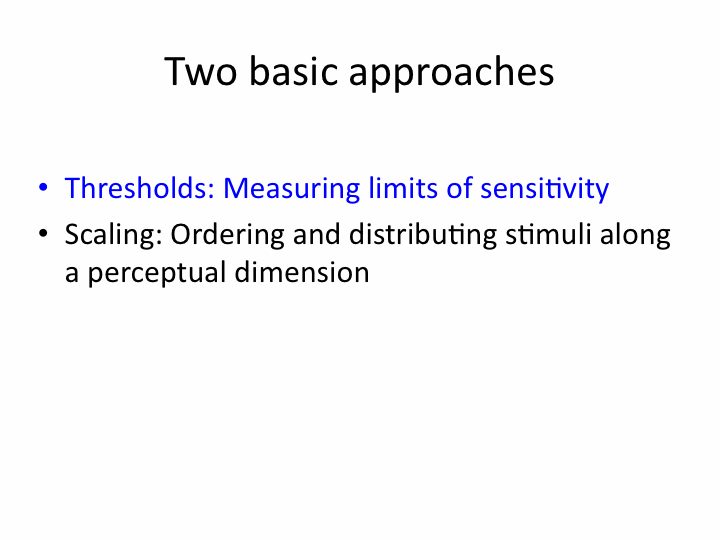 Two basic approaches

• Thresholds: Measuring limits of sensitivity
• Scaling: Ordering and distributing stimuli along a perceptual dimension